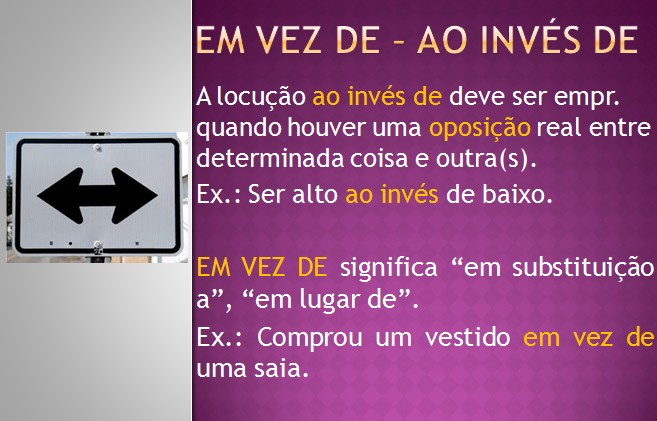 EM VEZ DE – AO INVÉS DE

A locução ao invés de deve ser empr. quando houver uma oposição real entre determinada coisa e outra(s).

Ex.: Ser alto ao invés de baixo.

EM VEZ DE significa “em substituição a”, “em lugar de”.

Ex.: Comprou um vestido em vez de uma saia.